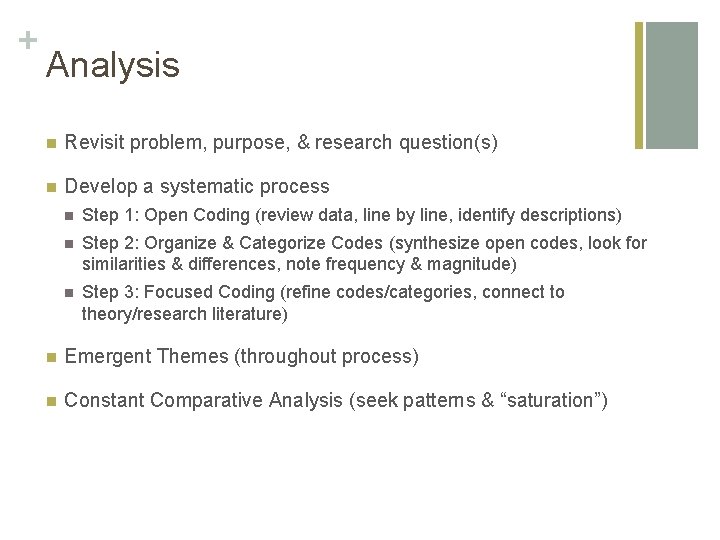 +
Analysis

- Revisit problem, purpose, & research question(s)
- Develop a systematic process
  - Step 1: Open Coding (review data, line by line, identify descriptions)
  - Step 2: Organize & Categorize Codes (synthesize open codes, look for similarities & differences, note frequency & magnitude)
  - Step 3: Focused Coding (refine codes/categories, connect to theory/research literature)
- Emergent Themes (throughout process)
- Constant Comparative Analysis (seek patterns & “saturation”)